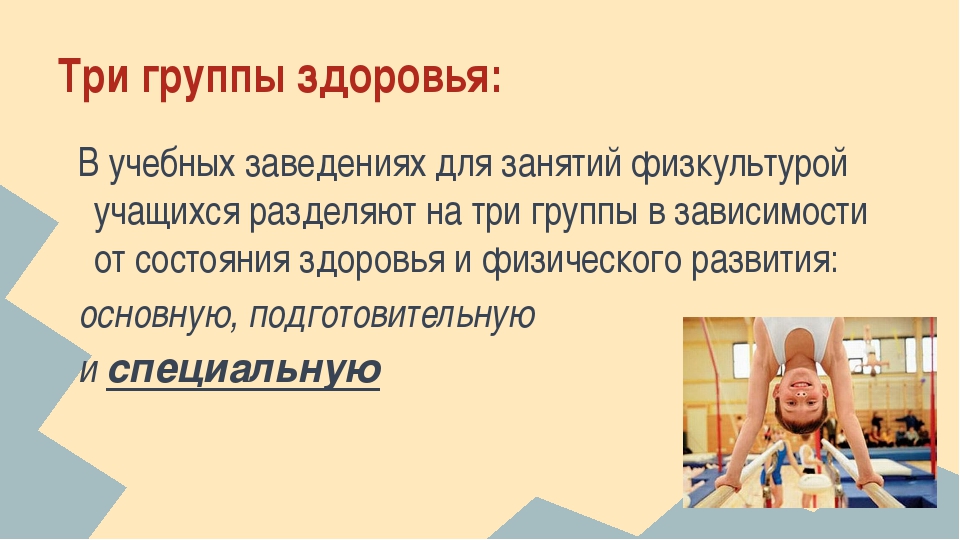 Три группы здоровья:

В учебных заведениях для занятий физкультурой учащихся разделяют на три группы в зависимости от состояния здоровья и физического развития:

основную, подготовительную

и специальную